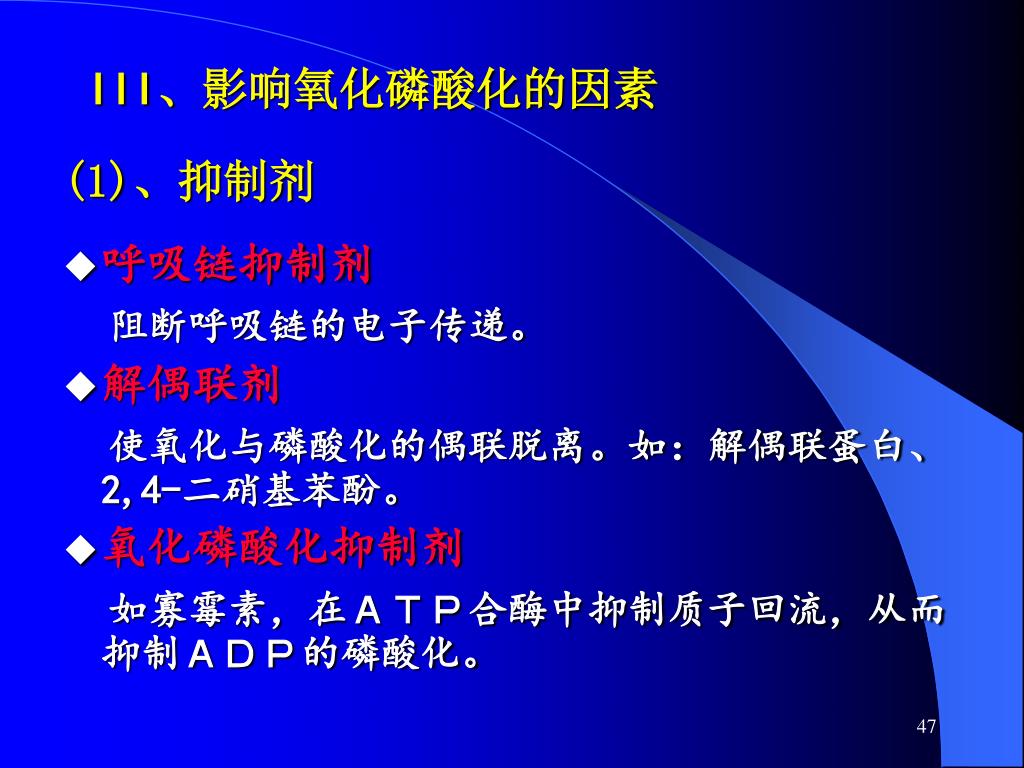 III、影响氧化磷酸化的因素

(1)、抑制剂

◆呼吸链抑制剂

阻断呼吸链的电子传递。

◆解偶联剂

使氧化与磷酸化的偶联脱离。如：解偶联蛋白、2,4-二硝基苯酚。

◆氧化磷酸化抑制剂

如寡霉素，在ＡＴＰ合酶中抑制质子回流，从而抑制ＡＤＰ的磷酸化。

47